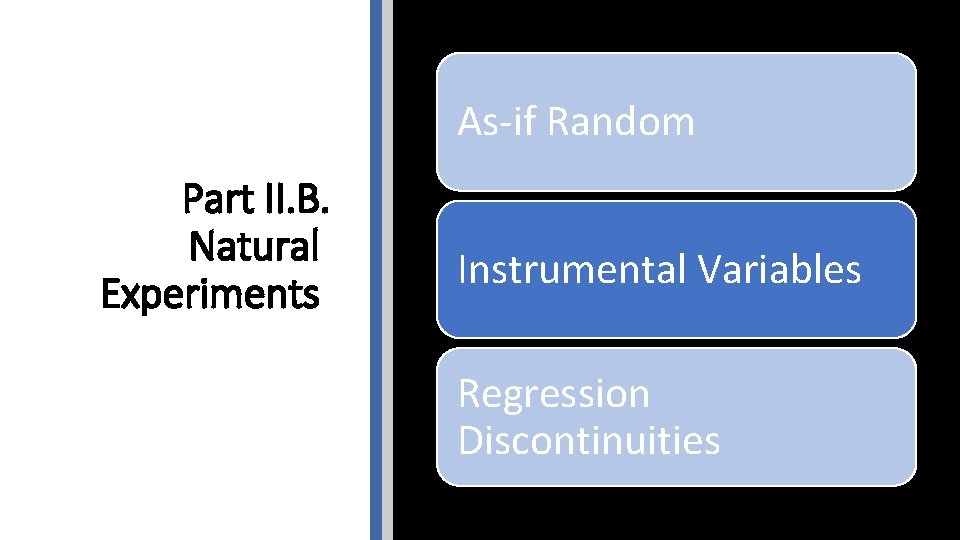 Part II.B. Natural Experiments

As-if Random

Instrumental Variables

Regression Discontinuities